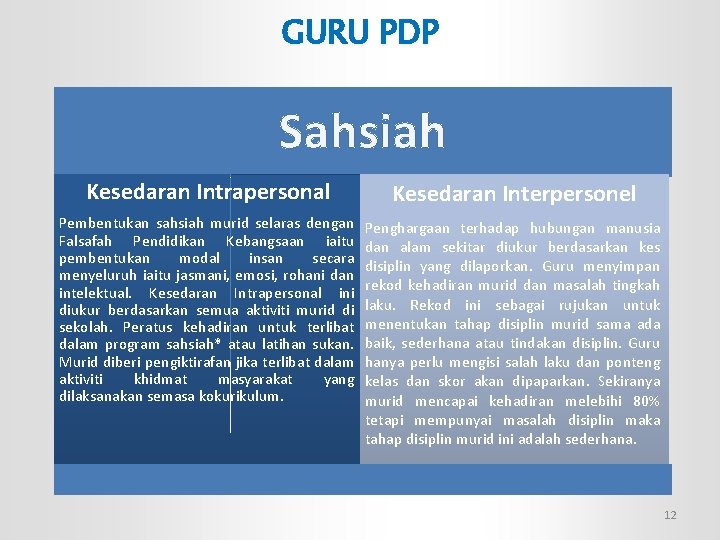 GURU PDP

Sahsiah

Kesedaran Intrapersonal

Pembentukan sahsiah murid selaras dengan Falsafah Pendidikan Kebangsaan iaitu pembentukan modal insan secara menyeluruh iaitu jasmani, emosi, rohani dan intelektual. Kesedaran Intrapersonal ini diukur berdasarkan semua aktiviti murid di sekolah. Peratus kehadiran untuk terlibat dalam program sahsiah* atau latihan sukan. Murid diberi pengiktirafan jika terlibat dalam aktiviti khidmat masyarakat yang dilaksanakan semasa kokurikulum.

Kesedaran Interpersonel

Penghargaan terhadap hubungan manusia dan alam sekitar diukur berdasarkan kes disiplin yang dilaporkan. Guru menyimpan rekod kehadiran murid dan masalah tingkah laku. Rekod ini sebagai rujukan untuk menentukan tahap disiplin murid sama ada baik, sederhana atau tindakan disiplin. Guru hanya perlu mengisi salah laku dan ponteng kelas dan skor akan dipaparkan. Sekiranya murid mencapai kehadiran melebihi 80% tetapi mempunyai masalah disiplin maka tahap disiplin murid ini adalah sederhana.

12